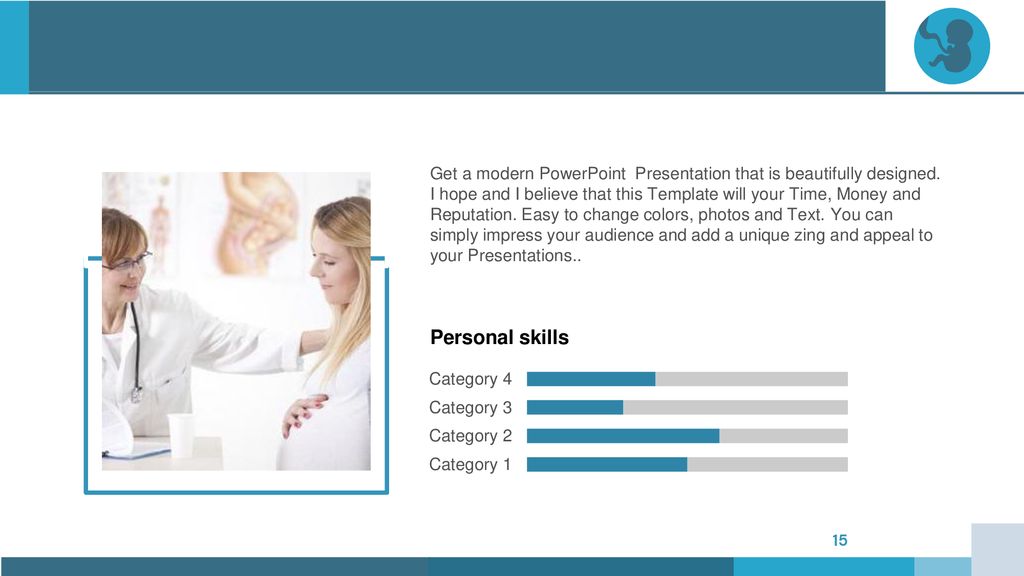 Get a modern PowerPoint Presentation that is beautifully designed. I hope and I believe that this Template will your Time, Money and Reputation. Easy to change colors, photos and Text. You can simply impress your audience and add a unique zing and appeal to your Presentations..

Personal skills

Category 4
Category 3
Category 2
Category 1

15